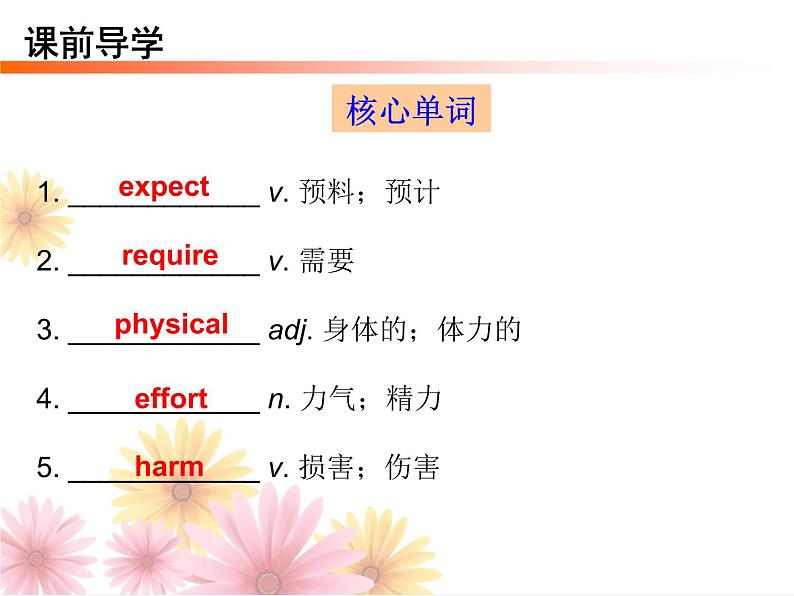 课前导学

核心单词

1. expect v. 预料；预计

2. require v. 需要

3. physical adj. 身体的；体力的

4. effort n. 力气；精力

5. harm v. 损害；伤害